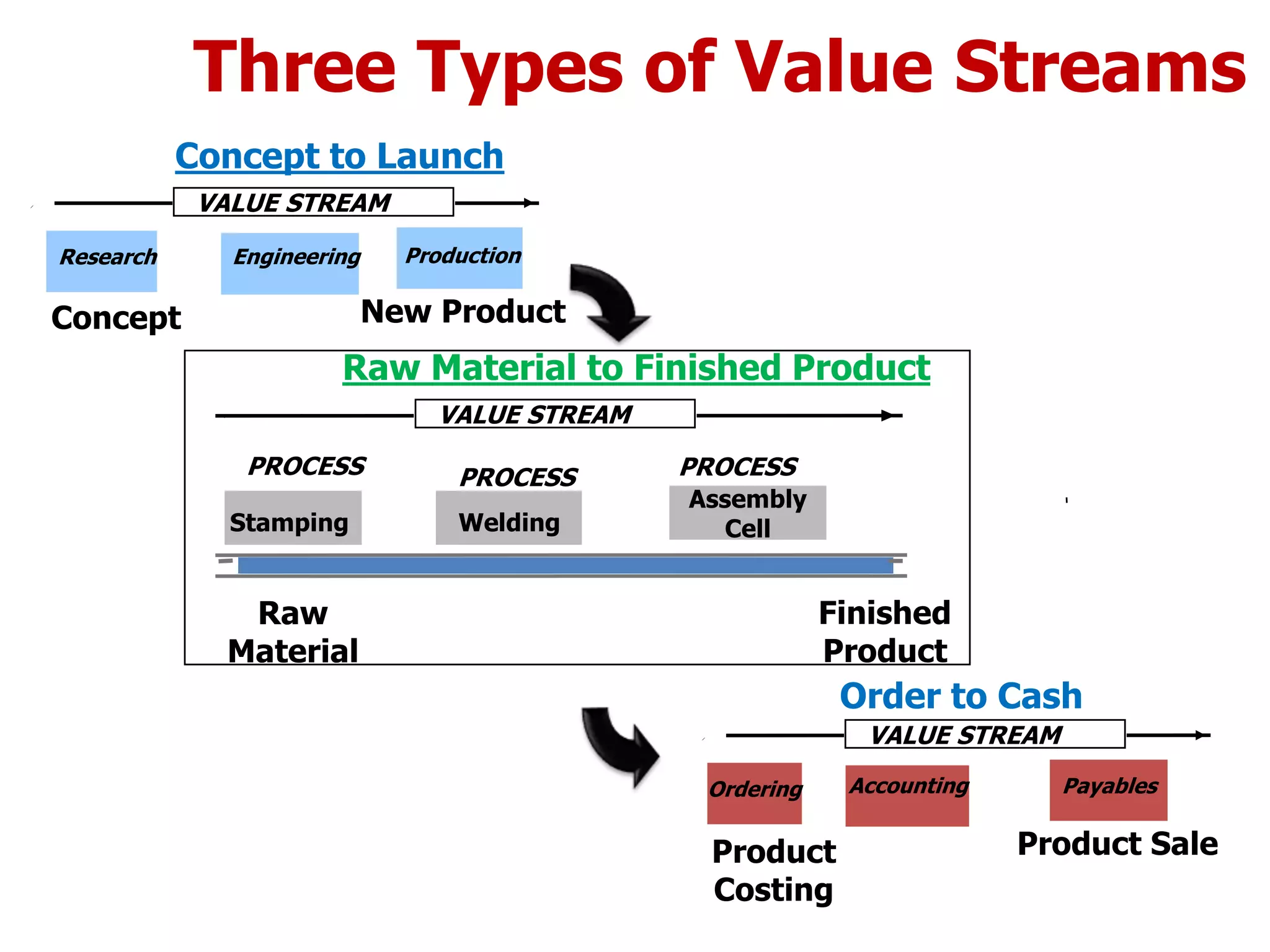 Three Types of Value Streams

Concept to Launch

VALUE STREAM

Research

Engineering

Production

Concept

New Product

Raw Material to Finished Product

VALUE STREAM

PROCESS

Stamping

PROCESS

Welding

PROCESS

Assembly Cell

Raw Material

Finished Product

Order to Cash

VALUE STREAM

Ordering

Accounting

Payables

Product Costing

Product Sale